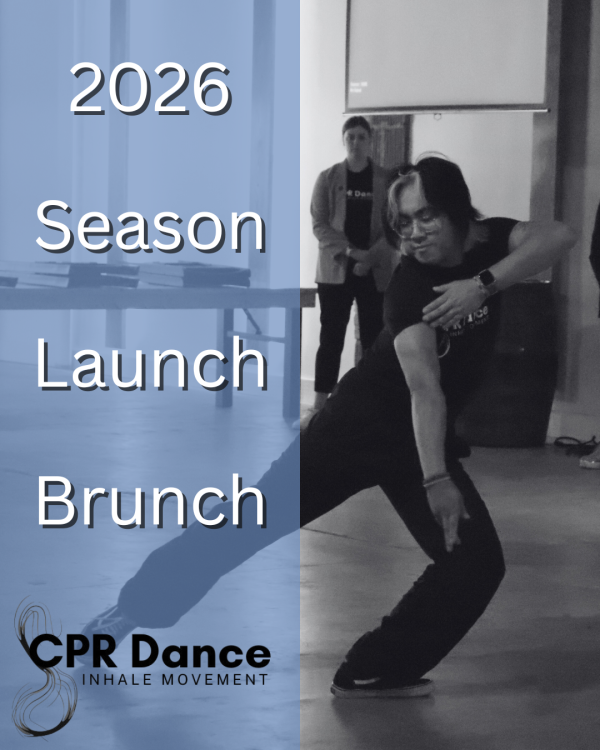 2026

Season

Launch

Brunch

CPR Dance
INHALE MOVEMENT